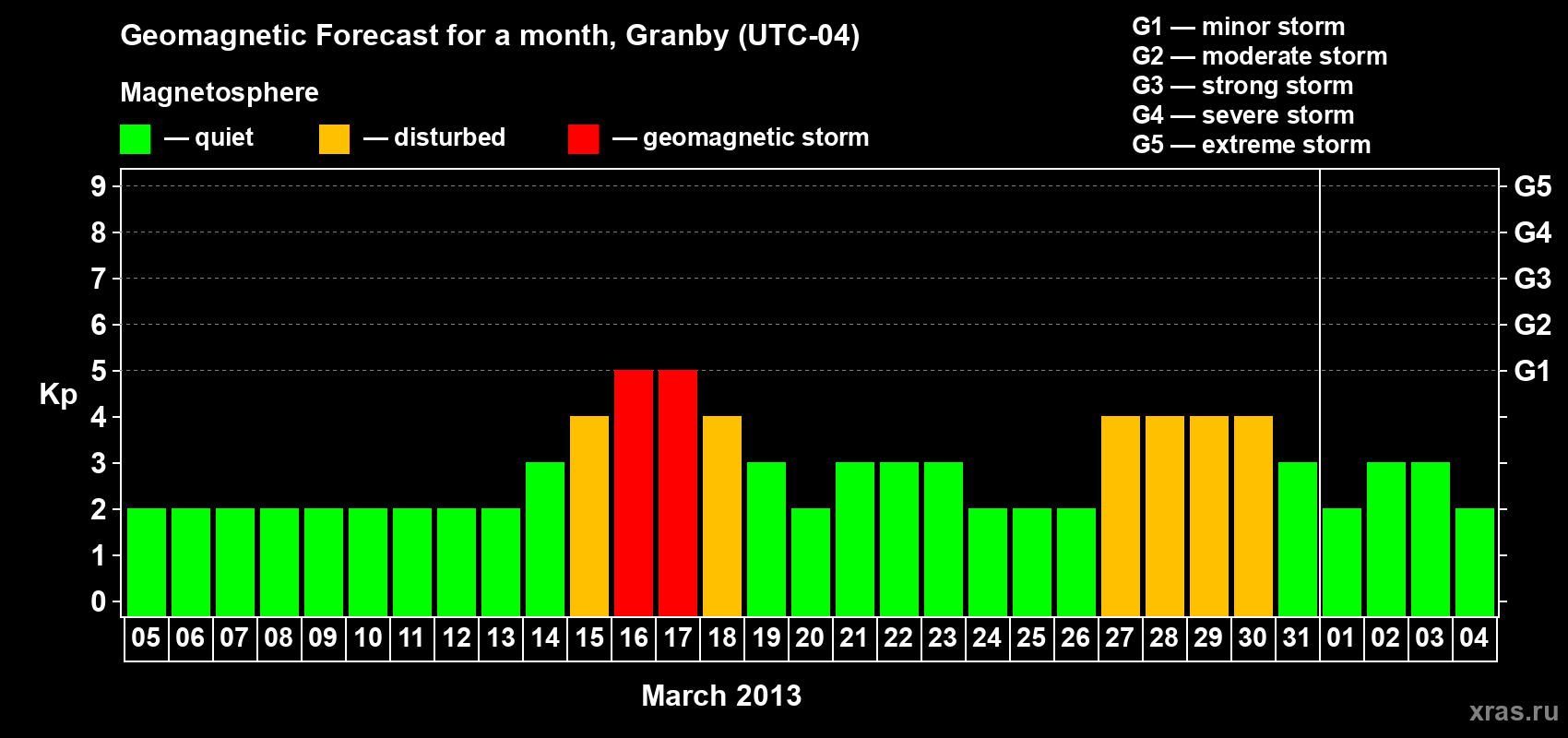 Geomagnetic Forecast for a month, Granby (UTC-04)

Magnetosphere

— quiet — disturbed — geomagnetic storm

G1 — minor storm
G2 — moderate storm
G3 — strong storm
G4 — severe storm
G5 — extreme storm

Kp

9 8 7 6 5 4 3 2 1 0

G5 G4 G3 G2 G1

05 06 07 08 09 10 11 12 13 14 15 16 17 18 19 20 21 22 23 24 25 26 27 28 29 30 31 01 02 03 04

March 2013

xras.ru